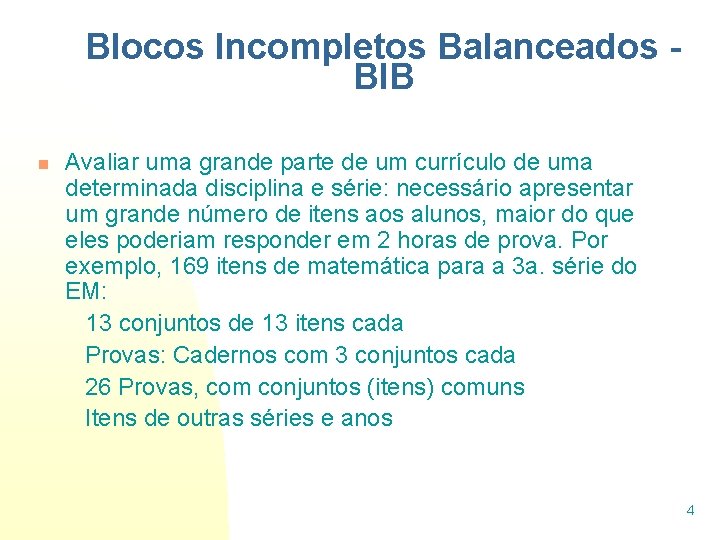 Blocos Incompletos Balanceados - BIB

Avaliar uma grande parte de um currículo de uma determinada disciplina e série: necessário apresentar um grande número de itens aos alunos, maior do que eles poderiam responder em 2 horas de prova. Por exemplo, 169 itens de matemática para a 3a. série do EM:

13 conjuntos de 13 itens cada

Provas: Cadernos com 3 conjuntos cada

26 Provas, com conjuntos (itens) comuns

Itens de outras séries e anos

4